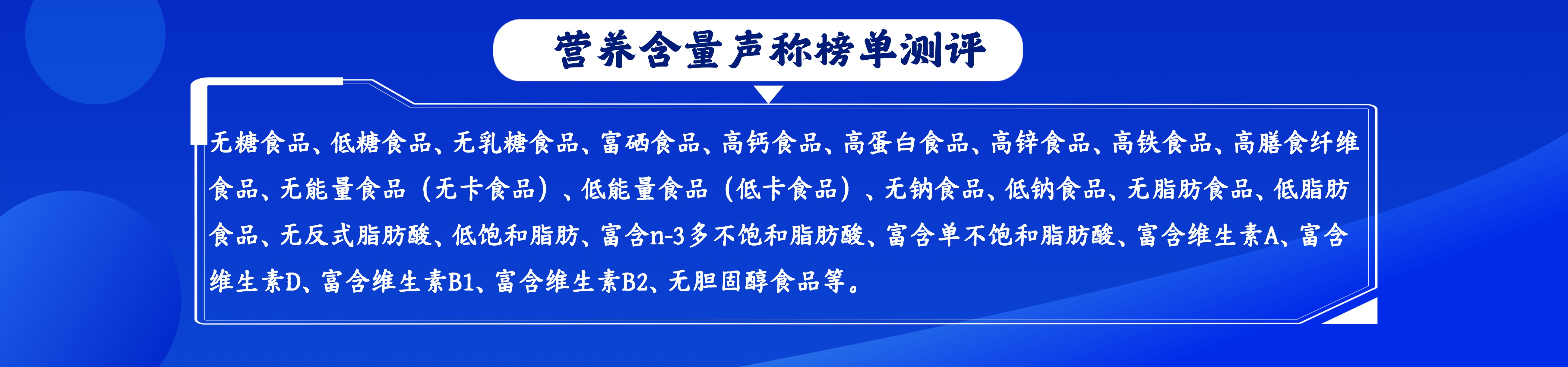 营养含量声称榜单测评

无糖食品、低糖食品、无乳糖食品、富硒食品、高钙食品、高蛋白食品、高锌食品、高铁食品、高膳食纤维食品、无能量食品（无卡食品）、低能量食品（低卡食品）、无钠食品、低钠食品、无脂肪食品、低脂肪食品、无反式脂肪酸、低饱和脂肪、富含n-3多不饱和脂肪酸、富含单不饱和脂肪酸、富含维生素A、富含维生素D、富含维生素B1、富含维生素B2、无胆固醇食品等。